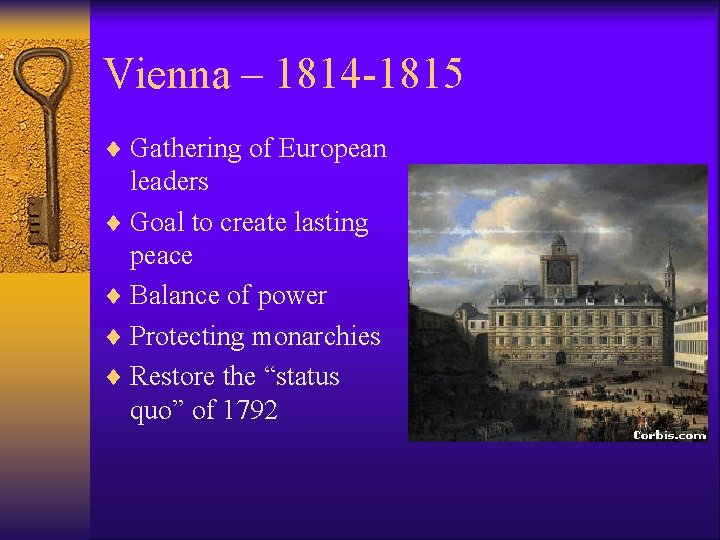 Vienna – 1814-1815

♦ Gathering of European leaders
♦ Goal to create lasting peace
♦ Balance of power
♦ Protecting monarchies
♦ Restore the “status quo” of 1792

Corbis.com